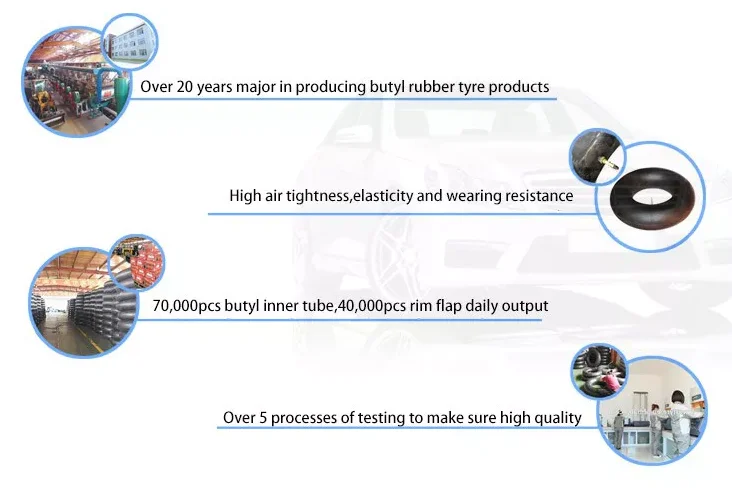 Over 20 years major in producing butyl rubber tyre products

High air tightness,elasticity and wearing resistance

70,000pcs butyl inner tube,40,000pcs rim flap daily output

Over 5 processes of testing to make sure high quality